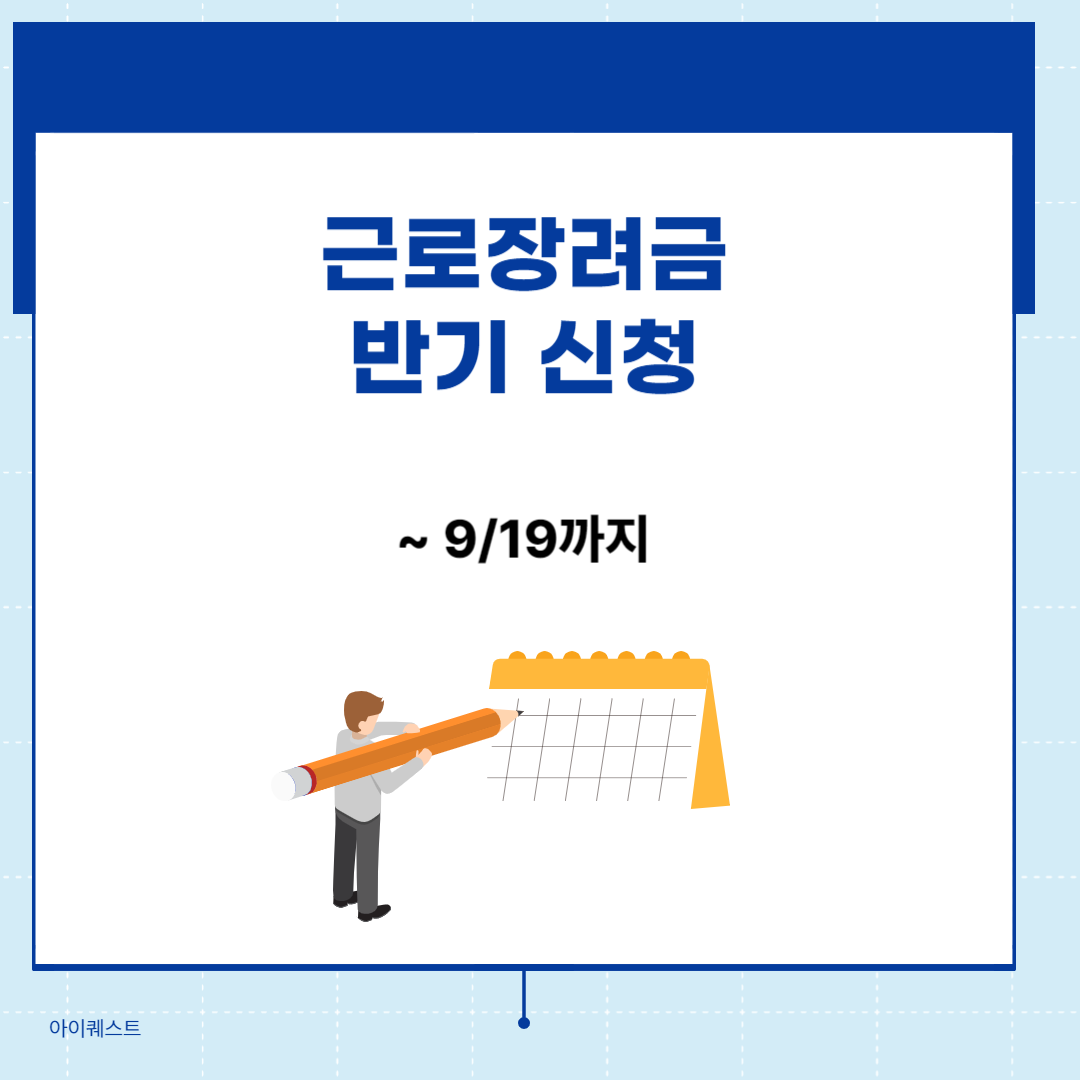 근로장려금
반기 신청

~ 9/19까지

아이퀘스트